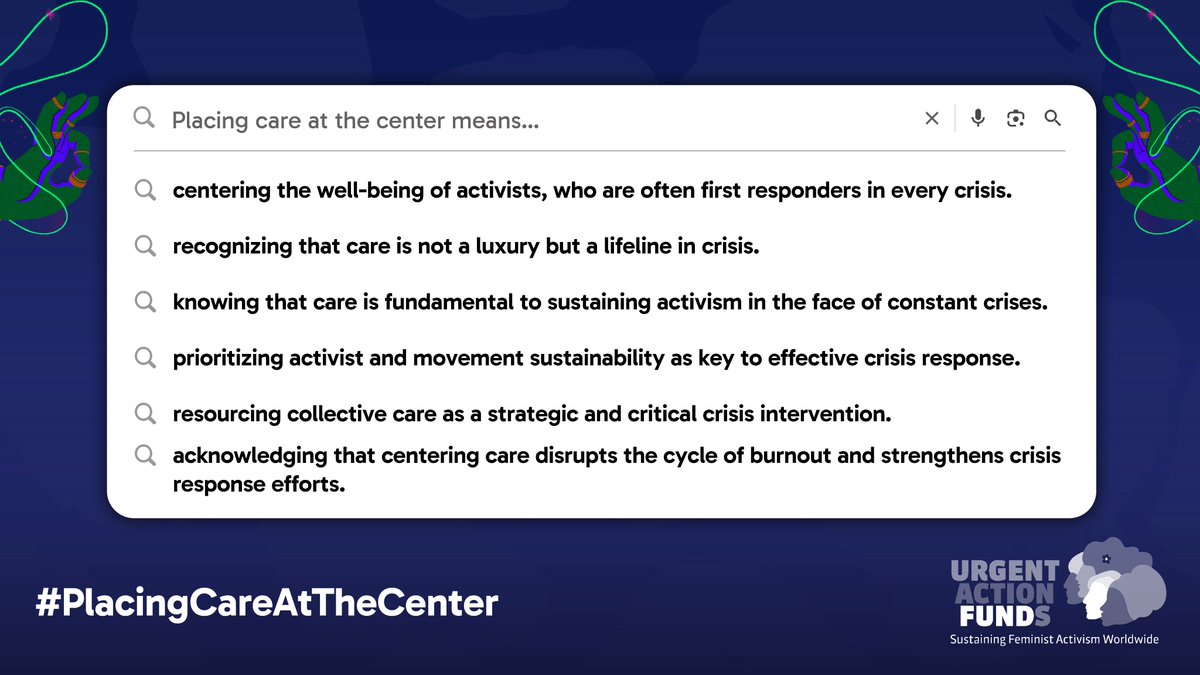 Placing care at the center means...

centering the well-being of activists, who are often first responders in every crisis.

recognizing that care is not a luxury but a lifeline in crisis.

knowing that care is fundamental to sustaining activism in the face of constant crises.

prioritizing activist and movement sustainability as key to effective crisis response.

resourcing collective care as a strategic and critical crisis intervention.

acknowledging that centering care disrupts the cycle of burnout and strengthens crisis response efforts.

#PlacingCareAtTheCenter

URGENT ACTION FUNDS
Sustaining Feminist Activism Worldwide